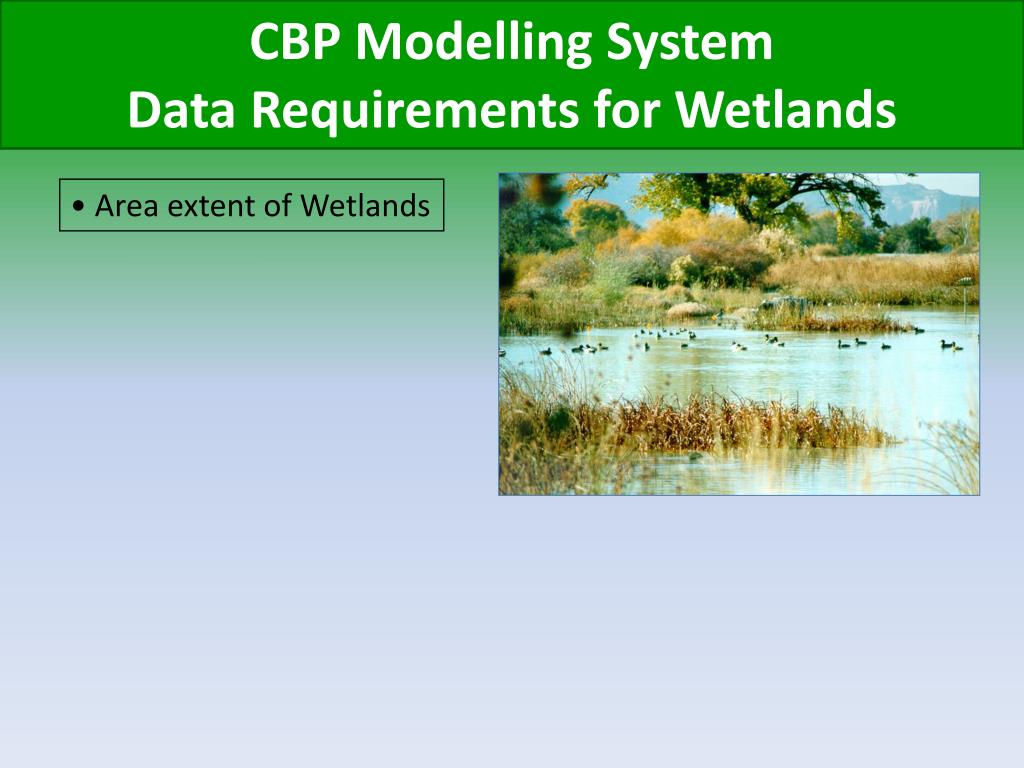 CBP Modelling System
Data Requirements for Wetlands

• Area extent of Wetlands